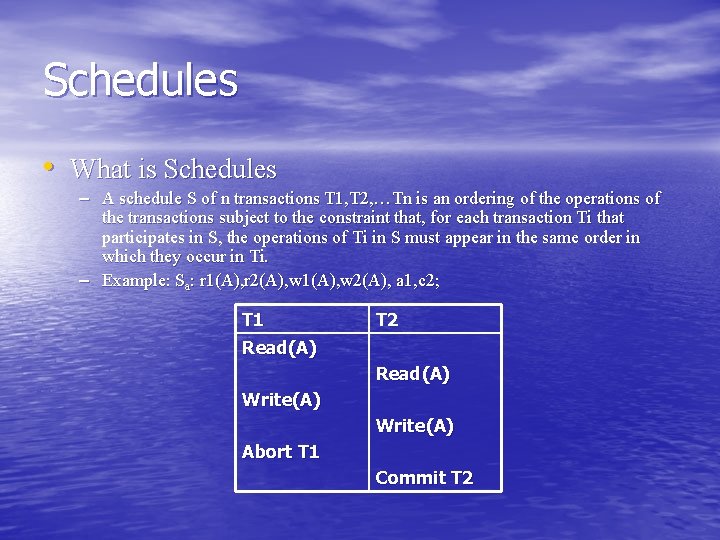 Schedules

• What is Schedules

– A schedule S of n transactions T1,T2,…Tn is an ordering of the operations of the transactions subject to the constraint that, for each transaction Ti that participates in S, the operations of Ti in S must appear in the same order in which they occur in Ti.

– Example: $S_a$: r1(A),r2(A),w1(A),w2(A), a1,c2;

| T1 | T2 |
|---|---|
| Read(A) | |
| | Read(A) |
| Write(A) | |
| | Write(A) |
| Abort T1 | |
| | Commit T2 |